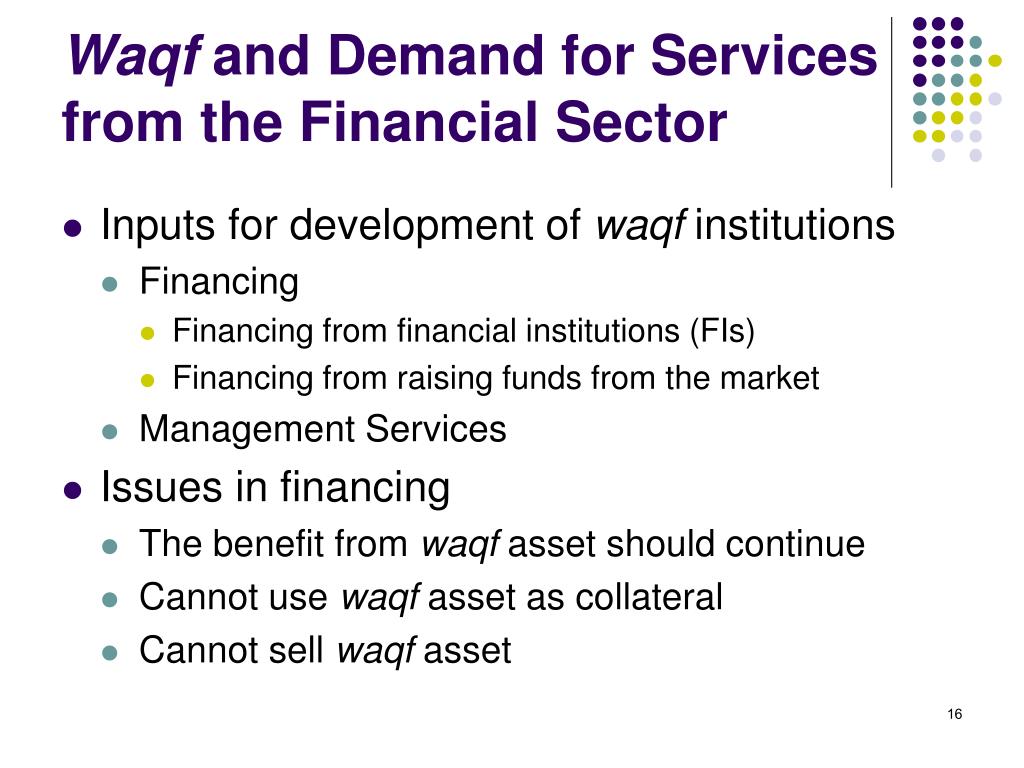 Waqf and Demand for Services from the Financial Sector

- Inputs for development of waqf institutions
  - Financing
    - Financing from financial institutions (FIs)
    - Financing from raising funds from the market
  - Management Services
- Issues in financing
  - The benefit from waqf asset should continue
  - Cannot use waqf asset as collateral
  - Cannot sell waqf asset

16